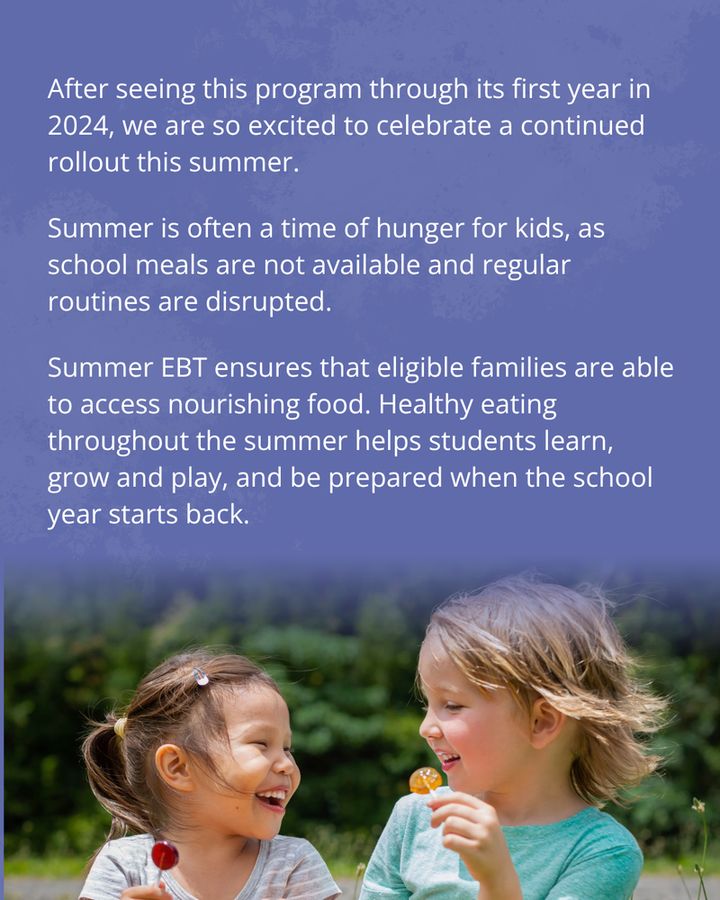 After seeing this program through its first year in 2024, we are so excited to celebrate a continued rollout this summer.

Summer is often a time of hunger for kids, as school meals are not available and regular routines are disrupted.

Summer EBT ensures that eligible families are able to access nourishing food. Healthy eating throughout the summer helps students learn, grow and play, and be prepared when the school year starts back.